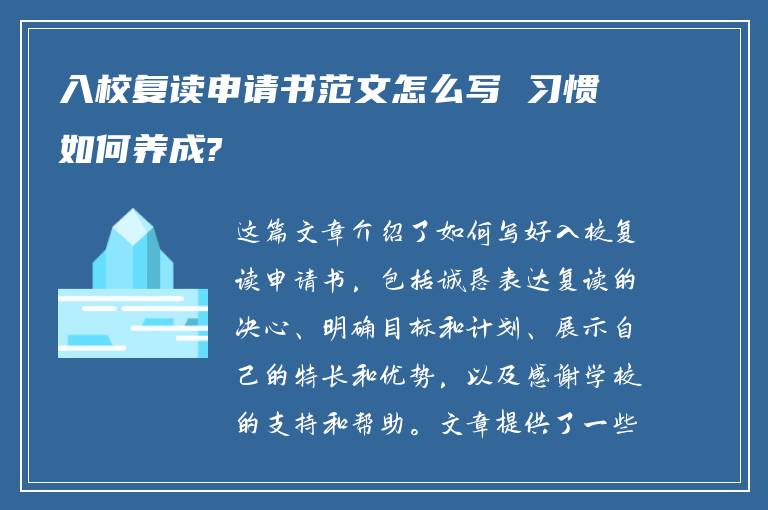 入校复读申请书范文怎么写 习惯如何养成?

这篇文章介绍了如何写好入校复读申请书，包括诚恳表达复读的决心、明确目标和计划、展示自己的特长和优势，以及感谢学校的支持和帮助。文章提供了一些